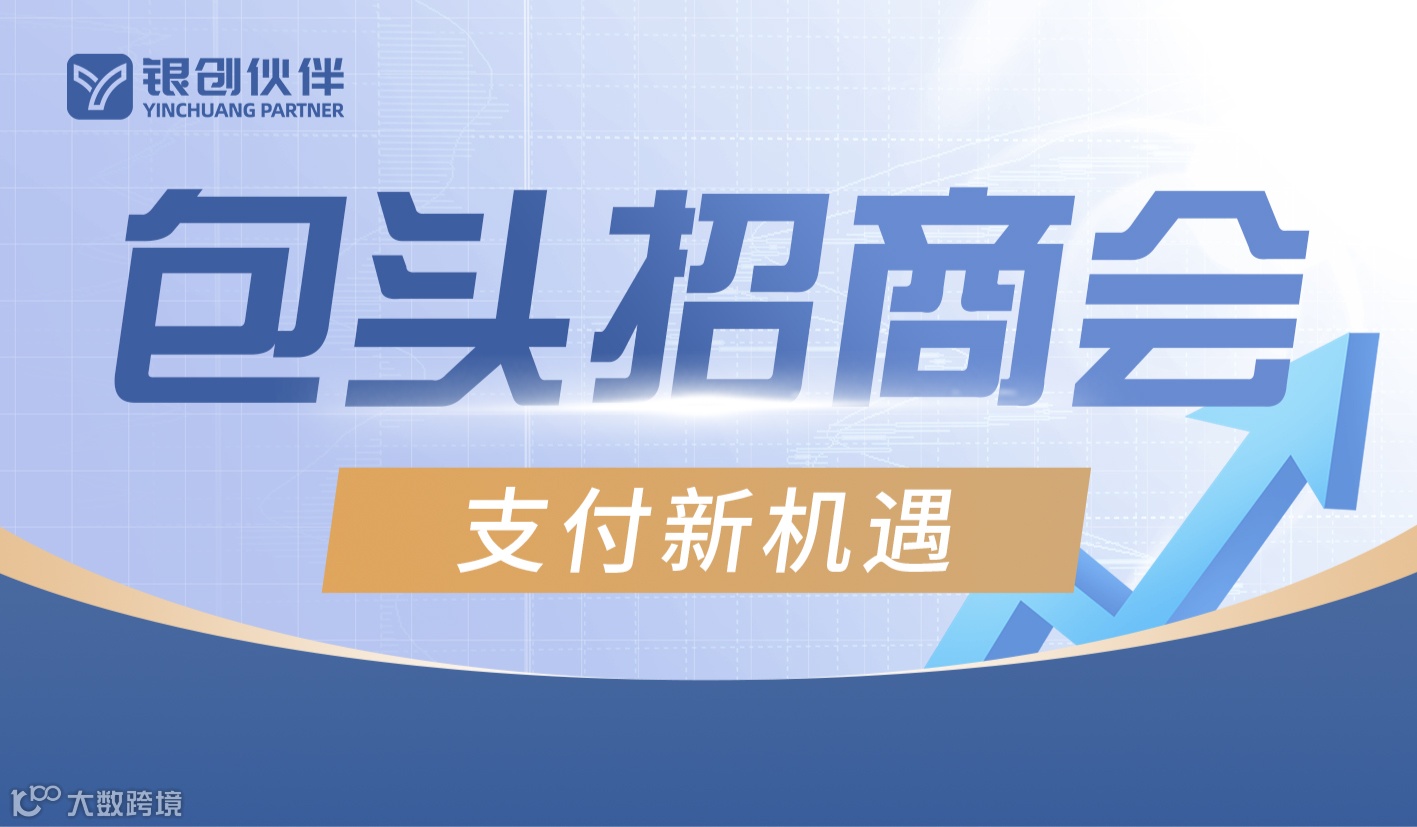 银创伙伴
YINCHUANG PARTNER

包头招商会

支付新机遇

大数跨境